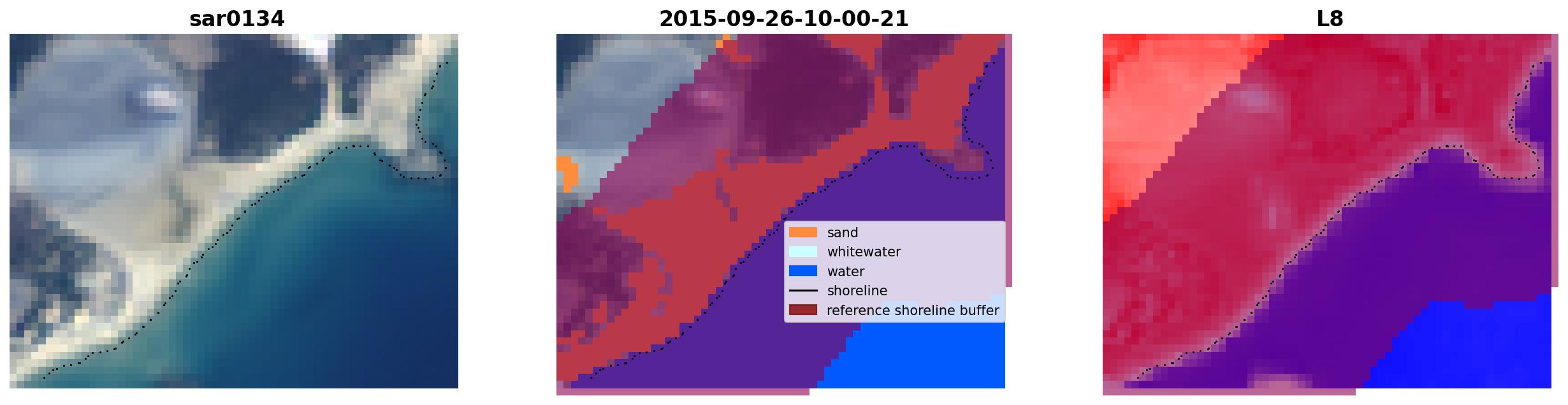 sar0134

2015-09-26-10-00-21

sand
whitewater
water
shoreline
reference shoreline buffer

L8